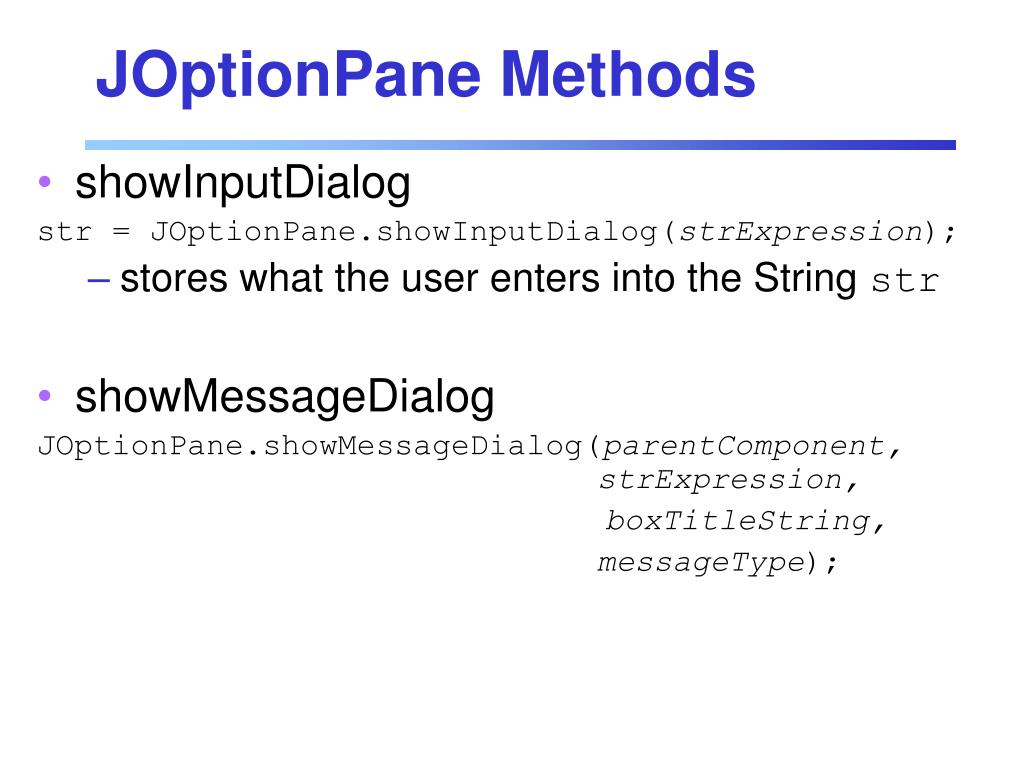 JOptionPane Methods

• showInputDialog
str = JOptionPane.showInputDialog(strExpression);
– stores what the user enters into the String str

• showMessageDialog
JOptionPane.showMessageDialog(parentComponent,
strExpression,
boxTitleString,
messageType);